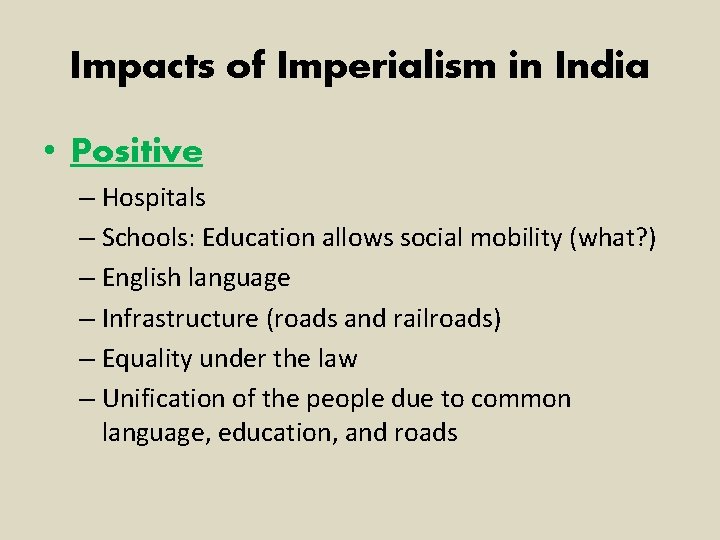 Impacts of Imperialism in India

• Positive
– Hospitals
– Schools: Education allows social mobility (what?)
– English language
– Infrastructure (roads and railroads)
– Equality under the law
– Unification of the people due to common language, education, and roads